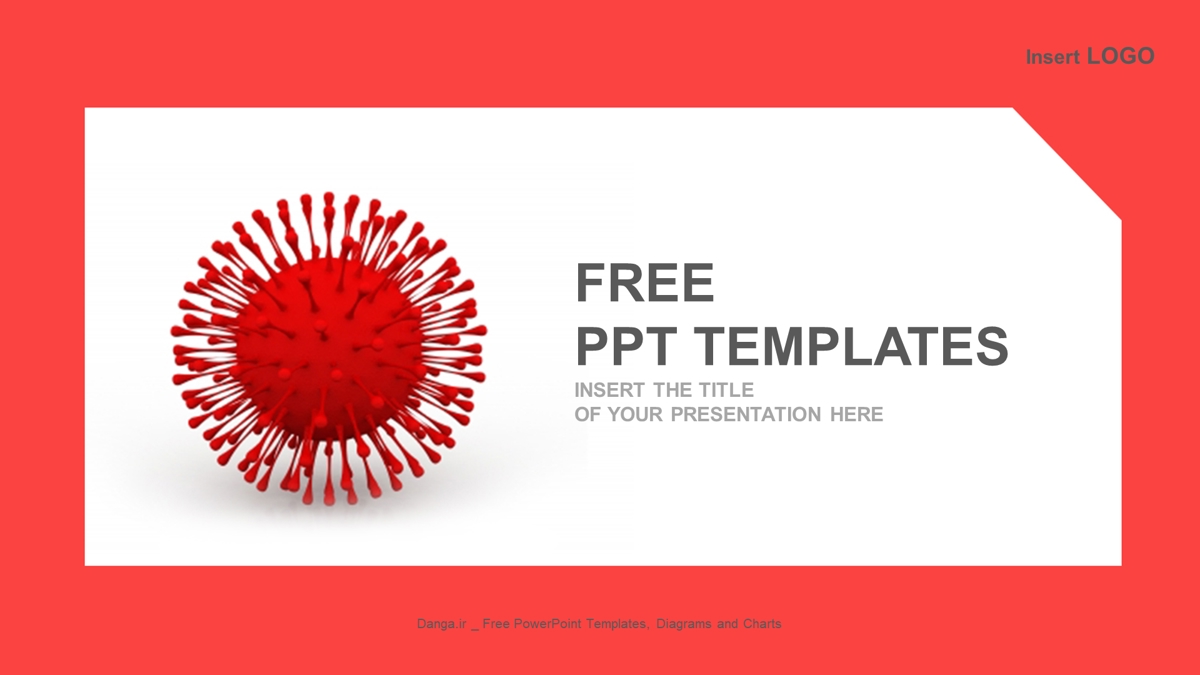 Insert LOGO

FREE
PPT TEMPLATES

INSERT THE TITLE
OF YOUR PRESENTATION HERE

Danga.ir _ Free PowerPoint Templates, Diagrams and Charts